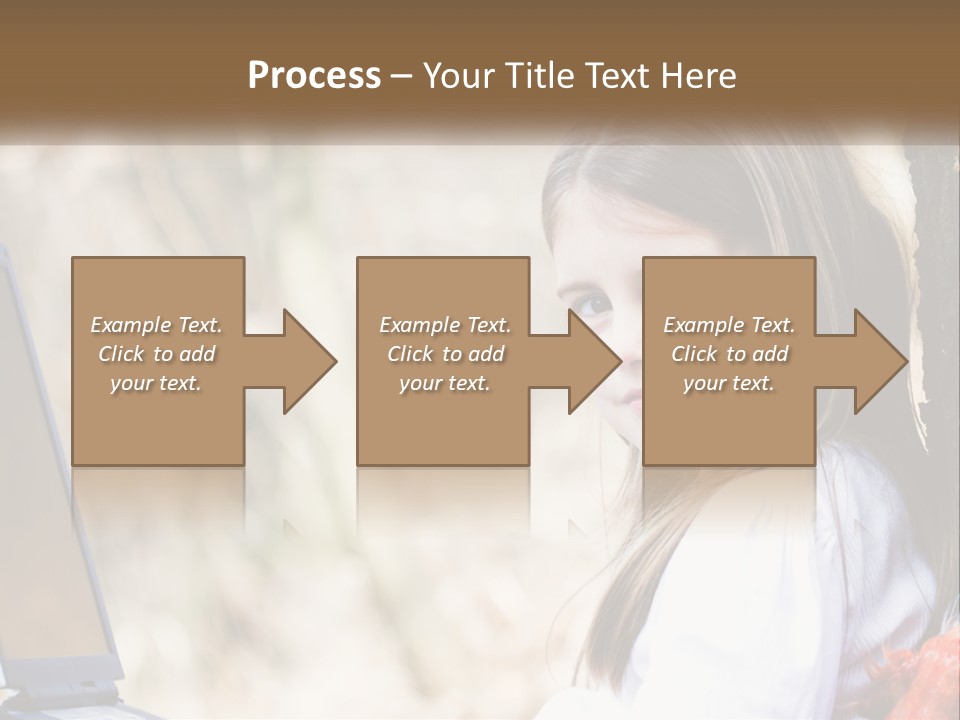 Process – Your Title Text Here

Example Text. Click to add your text.

Example Text. Click to add your text.

Example Text. Click to add your text.